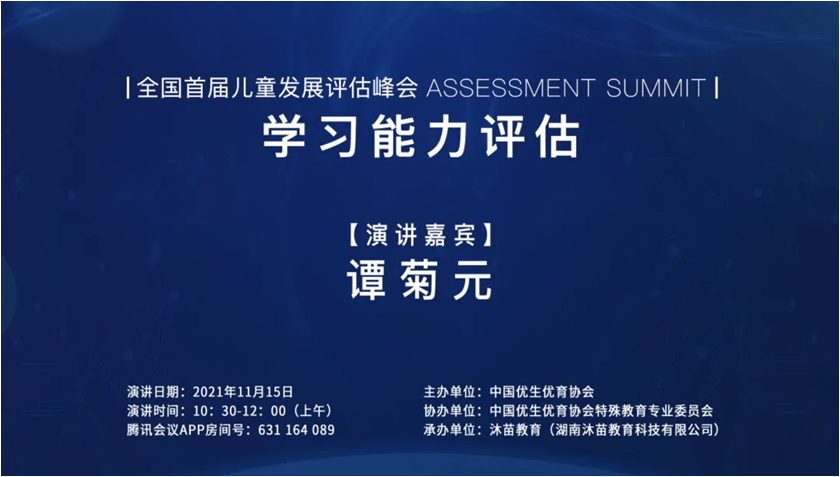 | 全国首届儿童发展评估峰会 ASSESSMENT SUMMIT |
学习能力评估

【演讲嘉宾】
谭菊元

演讲日期：2021年11月15日
演讲时间：10：30-12：00（上午）
腾讯会议APP房间号：631 164 089

主办单位：中国优生优育协会
协办单位：中国优生优育协会特殊教育专业委员会
承办单位：沐苗教育（湖南沐苗教育科技有限公司）